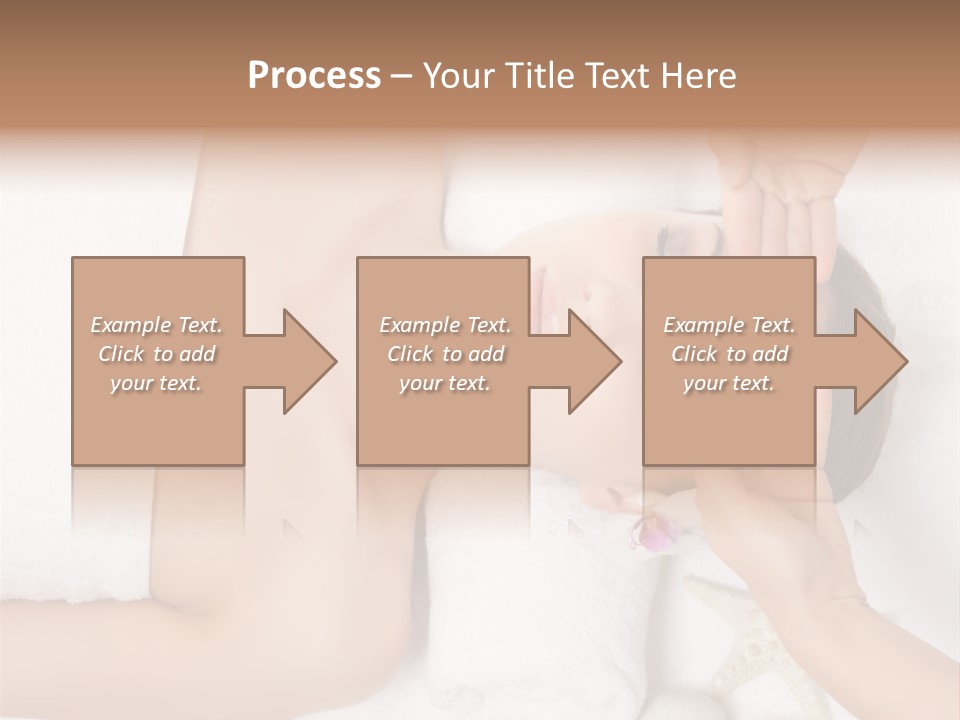 Process – Your Title Text Here

Example Text. Click to add your text.

Example Text. Click to add your text.

Example Text. Click to add your text.